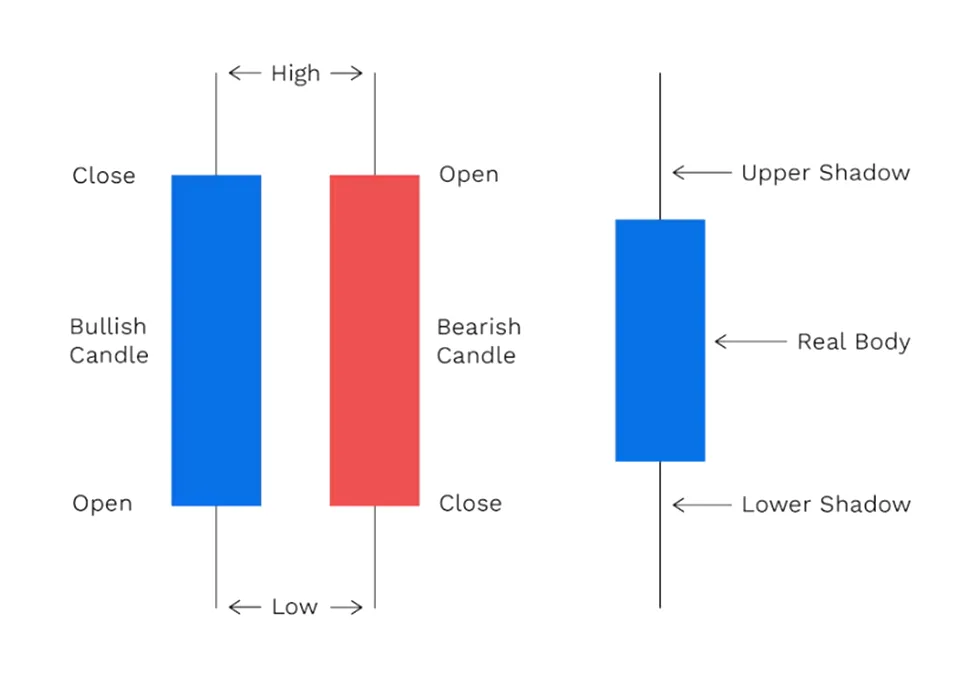 High

Close

Open

Bullish Candle

Bearish Candle

Open

Close

Low

Upper Shadow

Real Body

Lower Shadow